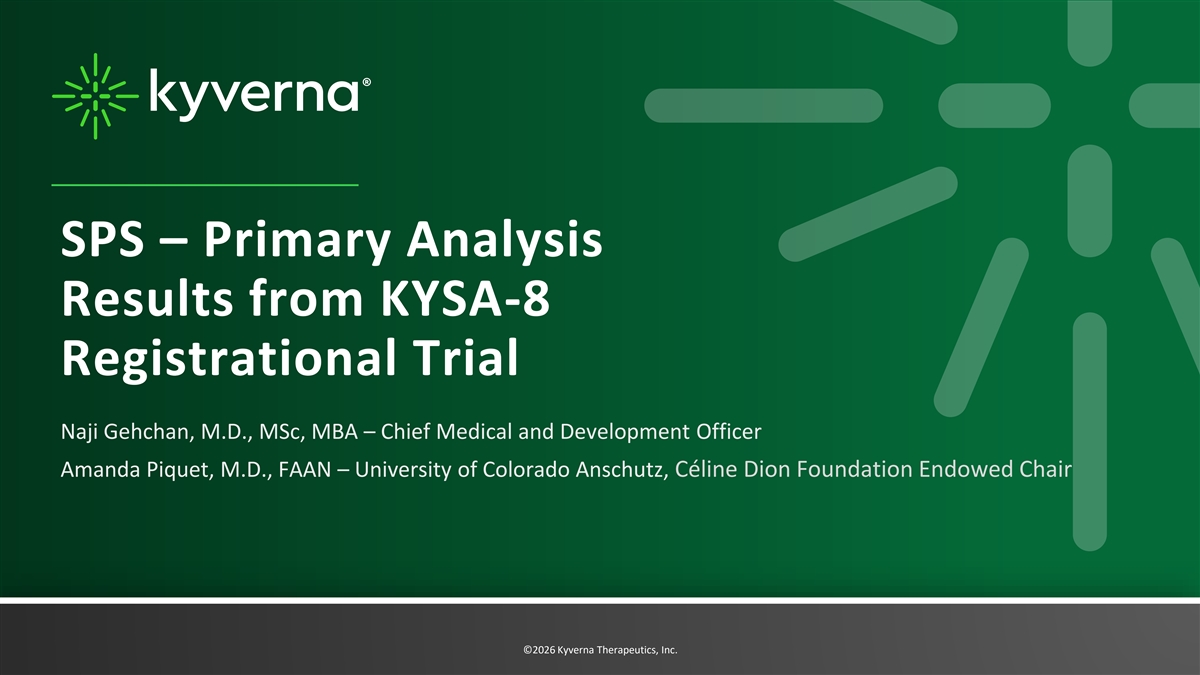 kyverna®

SPS – Primary Analysis Results from KYSA-8 Registrational Trial

Naji Gehchan, M.D., MSc, MBA – Chief Medical and Development Officer

Amanda Piquet, M.D., FAAN – University of Colorado Anschutz, Céline Dion Foundation Endowed Chair

©2026 Kyverna Therapeutics, Inc.